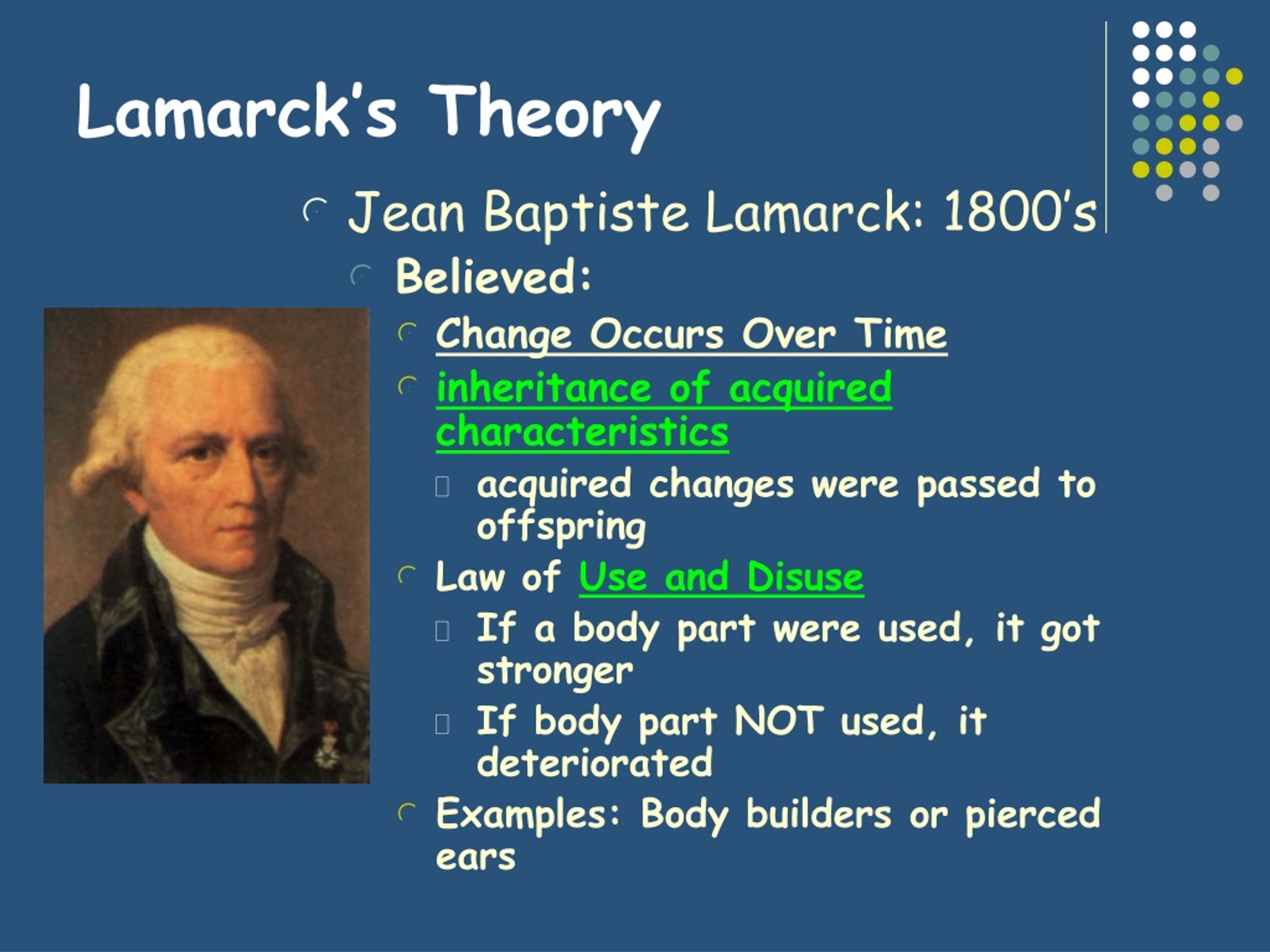 Lamarck's Theory

Jean Baptiste Lamarck: 1800's

Believed:

Change Occurs Over Time

inheritance of acquired characteristics

acquired changes were passed to offspring

Law of Use and Disuse

If a body part were used, it got stronger

If body part NOT used, it deteriorated

Examples: Body builders or pierced ears